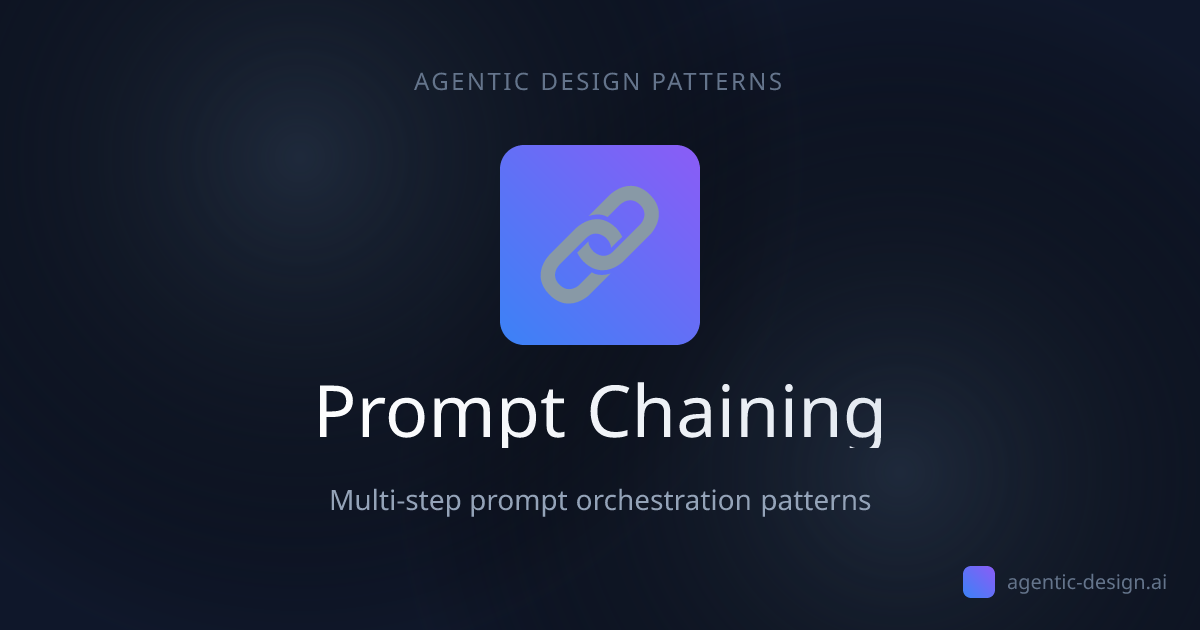 AGENTIC DESIGN PATTERNS

Prompt Chaining

Multi-step prompt orchestration patterns

agentic-design.ai